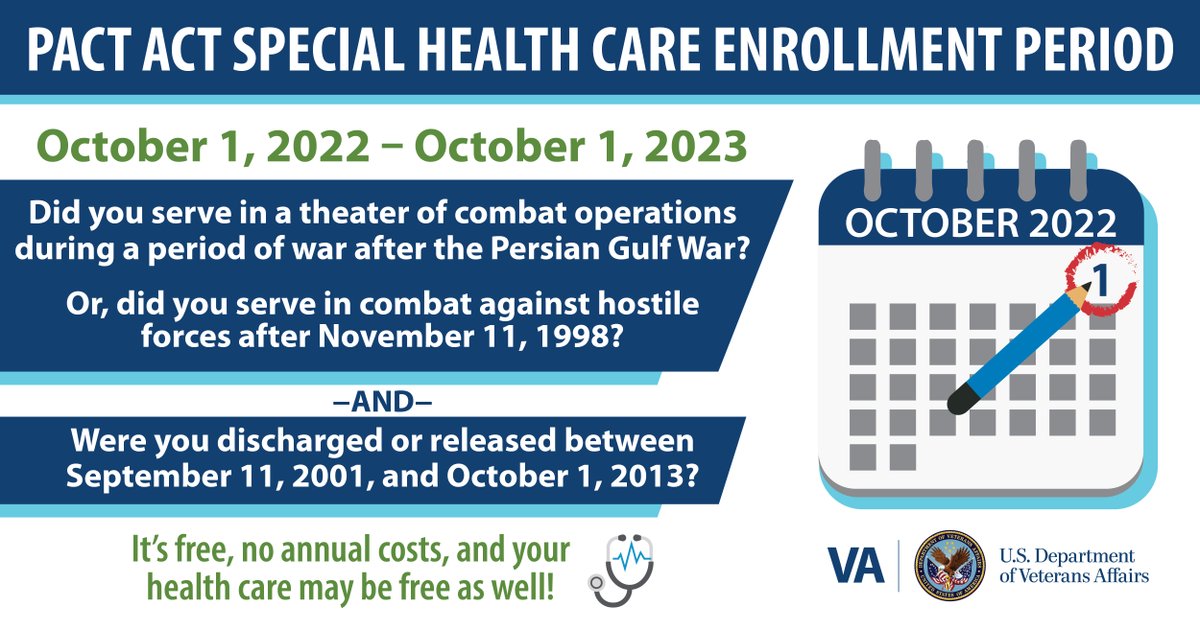 PACT ACT SPECIAL HEALTH CARE ENROLLMENT PERIOD

October 1, 2022 – October 1, 2023

Did you serve in a theater of combat operations during a period of war after the Persian Gulf War?

Or, did you serve in combat against hostile forces after November 11, 1998?

–AND–

Were you discharged or released between September 11, 2001, and October 1, 2013?

It's free, no annual costs, and your health care may be free as well!

OCTOBER 2022

1

VA

U.S. Department of Veterans Affairs